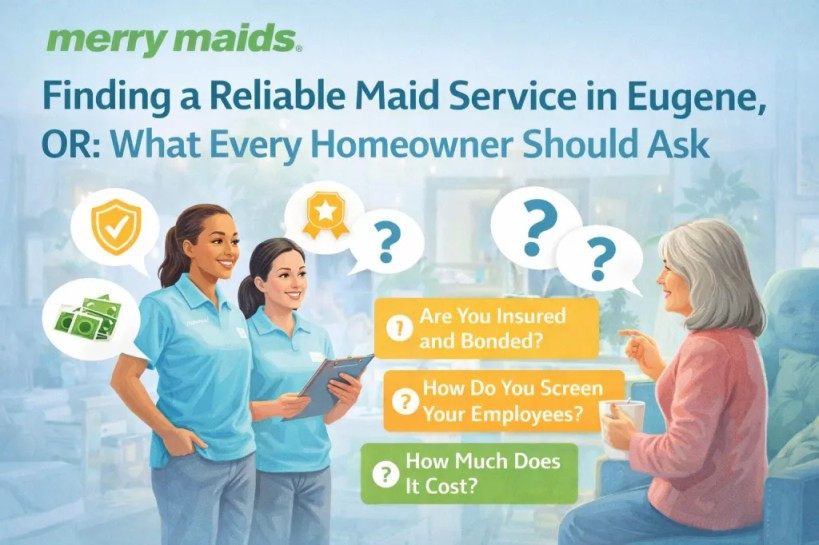 merry maids.

Finding a Reliable Maid Service in Eugene, OR: What Every Homeowner Should Ask

?

?

?

? Are You Insured and Bonded?

? How Do You Screen Your Employees?

? How Much Does It Cost?